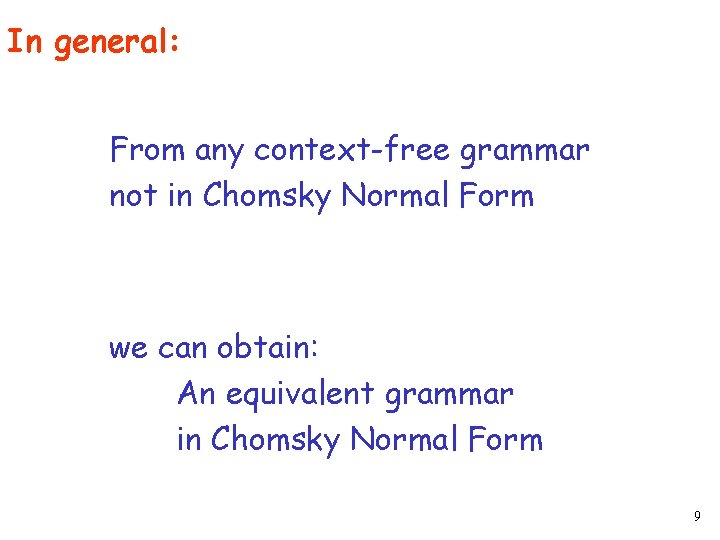 In general:

From any context-free grammar not in Chomsky Normal Form

we can obtain:
An equivalent grammar in Chomsky Normal Form

9